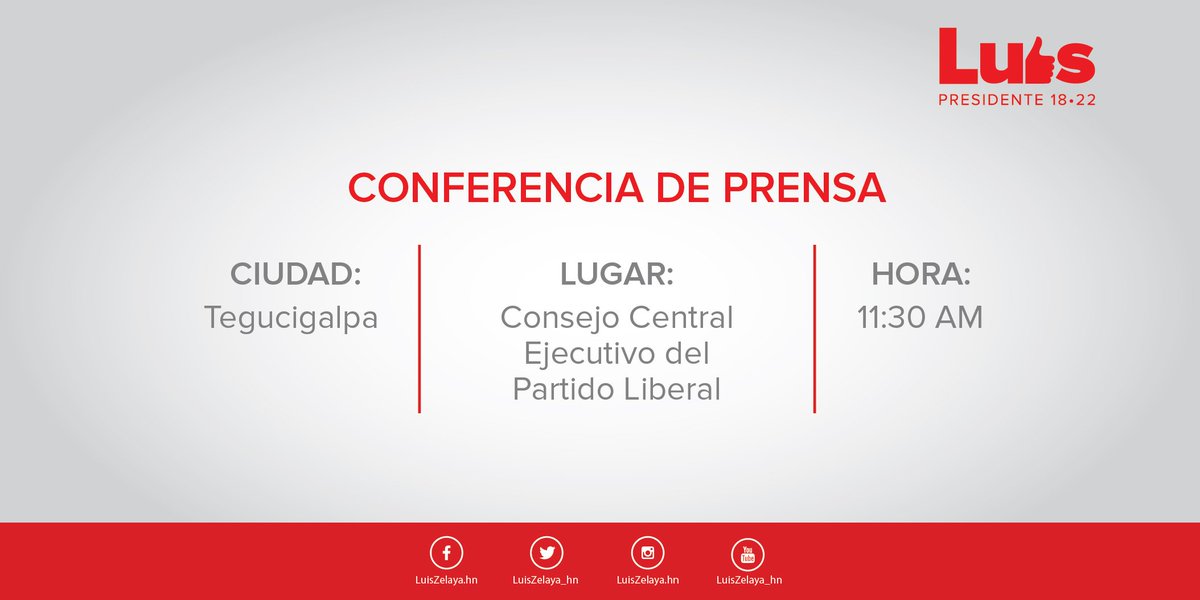 Luis
PRESIDENTE 18•22

CONFERENCIA DE PRENSA

CIUDAD:
Tegucigalpa

LUGAR:
Consejo Central Ejecutivo del Partido Liberal

HORA:
11:30 AM

LuisZelaya.hn LuisZelaya_hn LuisZelaya.hn You Tube LuisZelaya_hn